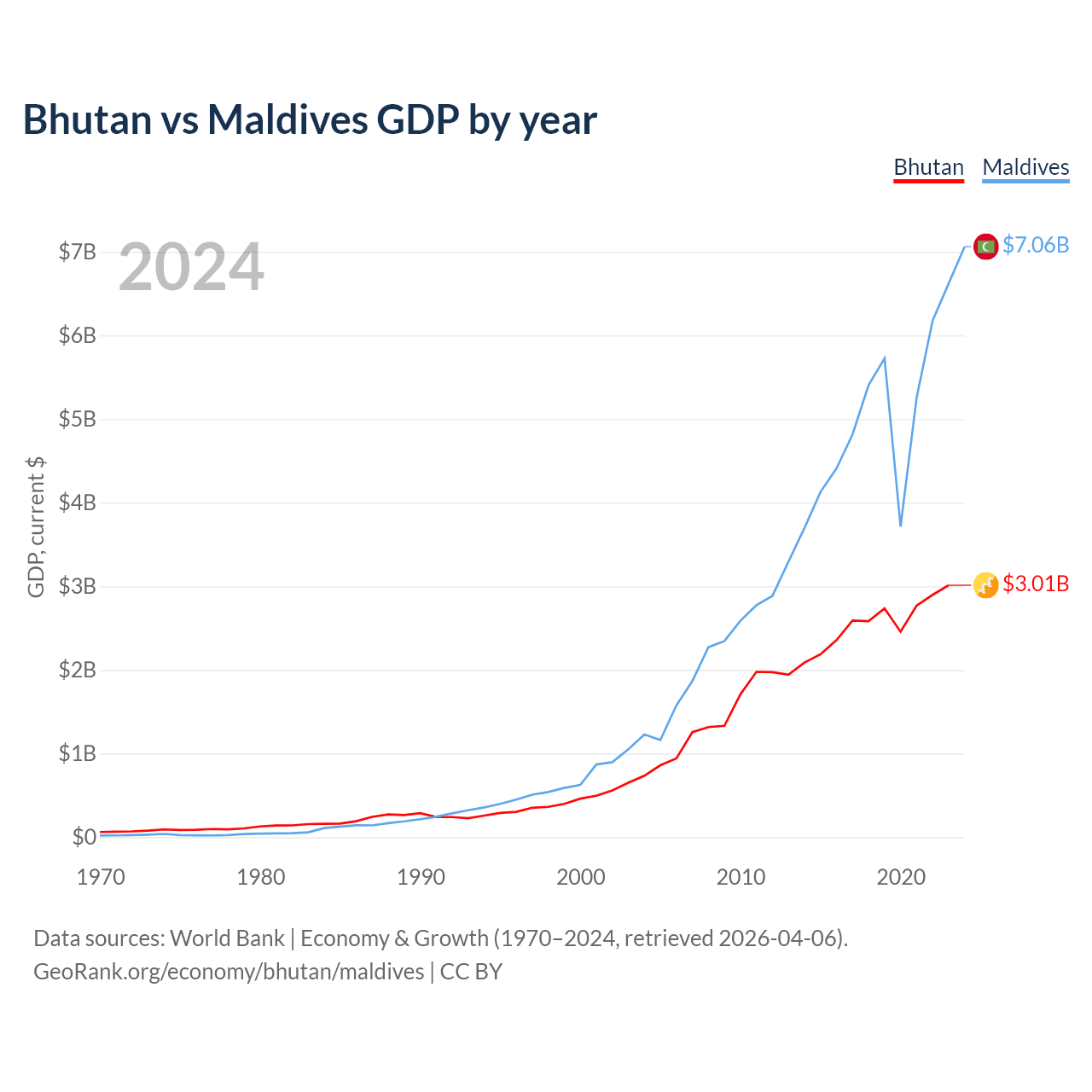 Bhutan vs Maldives GDP by year

Bhutan Maldives

2024

GDP, current $

$7B
$6B
$5B
$4B
$3B
$2B
$1B
$0

$7.06B
$3.01B

1970 1980 1990 2000 2010 2020

Data sources: World Bank | Economy & Growth (1970–2024, retrieved 2026-04-06).
GeoRank.org/economy/bhutan/maldives | CC BY